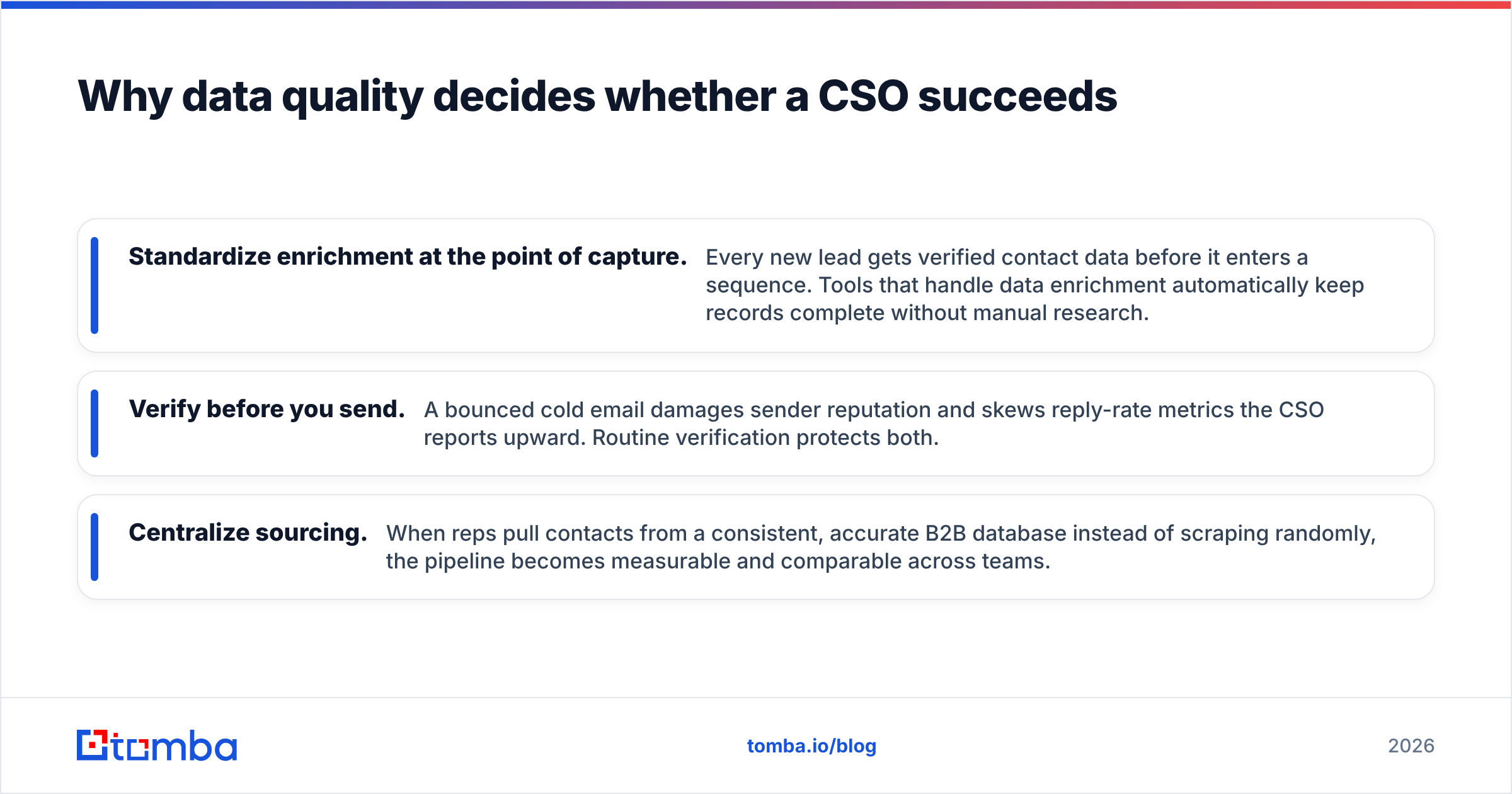 Why data quality decides whether a CSO succeeds

Standardize enrichment at the point of capture. Every new lead gets verified contact data before it enters a sequence. Tools that handle data enrichment automatically keep records complete without manual research.

Verify before you send. A bounced cold email damages sender reputation and skews reply-rate metrics the CSO reports upward. Routine verification protects both.

Centralize sourcing. When reps pull contacts from a consistent, accurate B2B database instead of scraping randomly, the pipeline becomes measurable and comparable across teams.

tomba

tomba.io/blog

2026